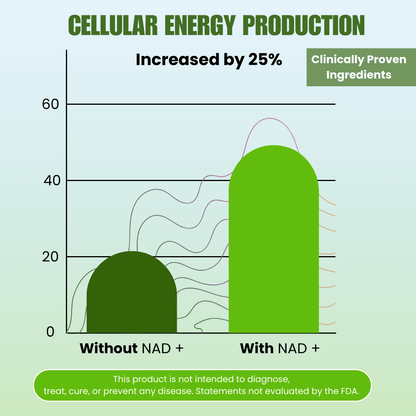 CELLULAR ENERGY PRODUCTION

Increased by 25%

Clinically Proven Ingredients

60
40
20
0

Without NAD +
With NAD +

This product is not intended to diagnose, treat, cure, or prevent any disease. Statements not evaluated by the FDA.